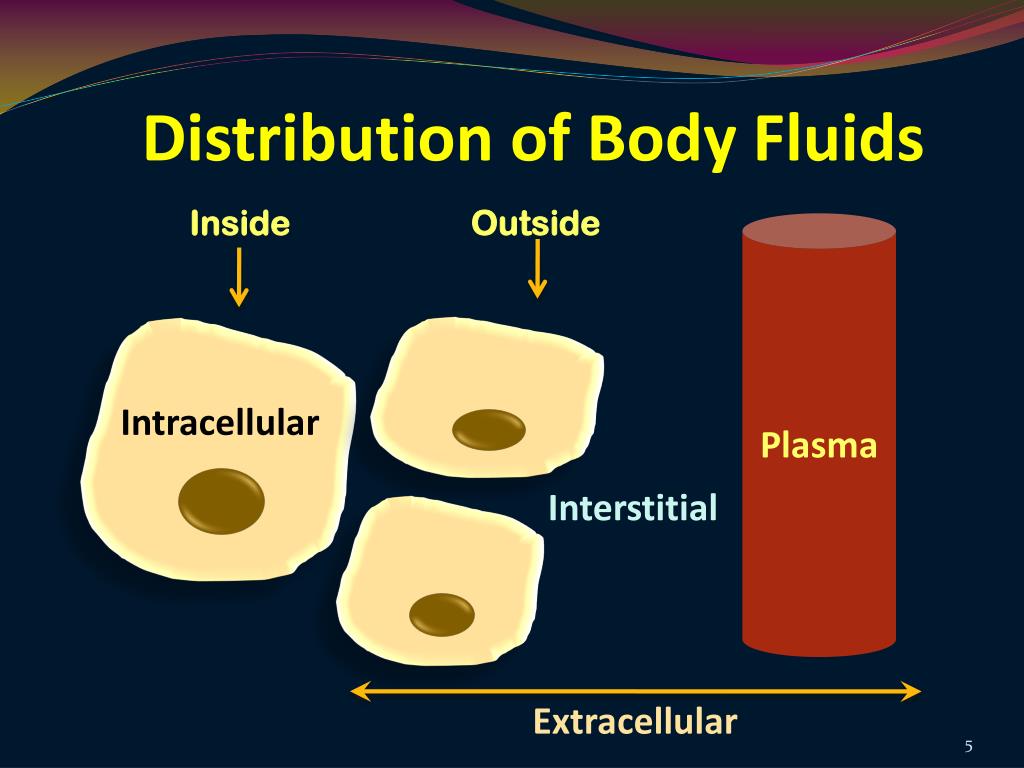 Distribution of Body Fluids

Inside

Outside

Intracellular

Plasma

Interstitial

Extracellular

5